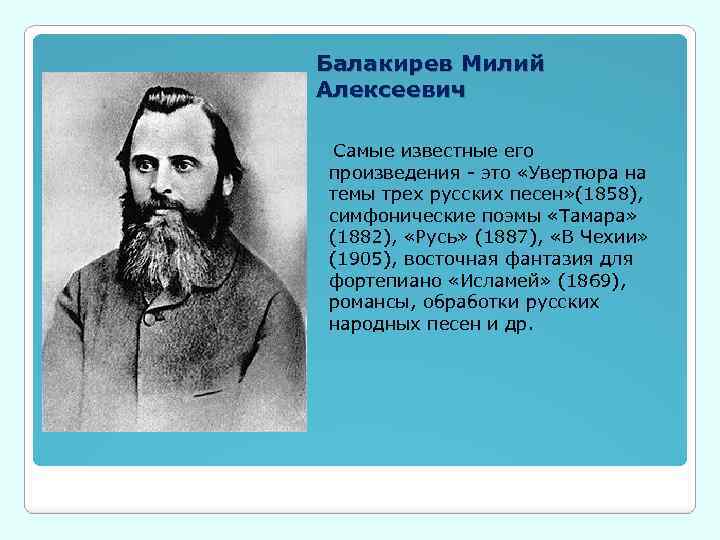 Балакирев Милий Алексеевич

Самые известные его произведения - это «Увертюра на темы трех русских песен»(1858), симфонические поэмы «Тамара» (1882), «Русь» (1887), «В Чехии» (1905), восточная фантазия для фортепиано «Исламей» (1869), романсы, обработки русских народных песен и др.